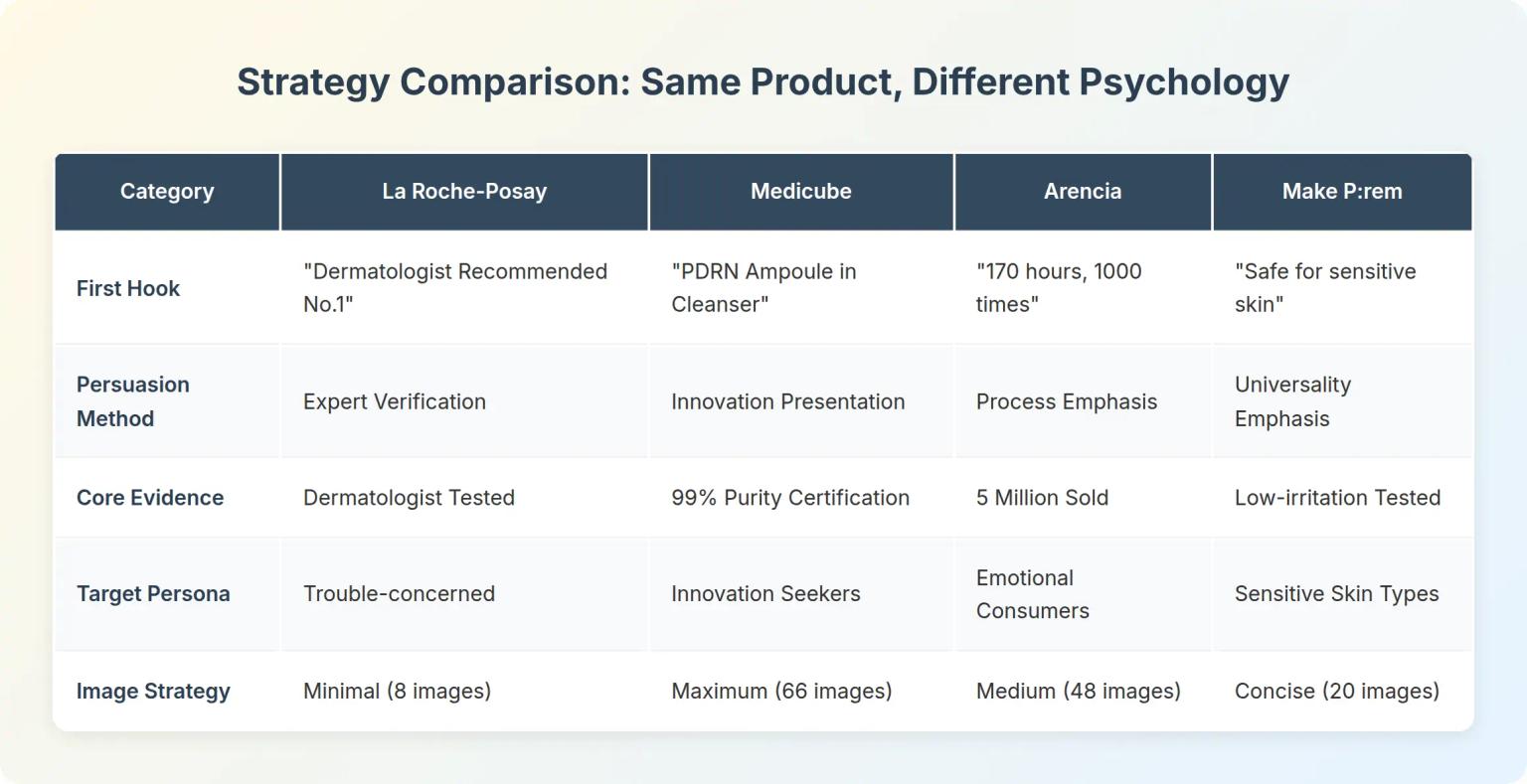 Strategy Comparison: Same Product, Different Psychology

| Category | La Roche-Posay | Medicube | Arencia | Make P:rem |
|---|---|---|---|---|
| First Hook | "Dermatologist Recommended No.1" | "PDRN Ampoule in Cleanser" | "170 hours, 1000 times" | "Safe for sensitive skin" |
| Persuasion Method | Expert Verification | Innovation Presentation | Process Emphasis | Universality Emphasis |
| Core Evidence | Dermatologist Tested | 99% Purity Certification | 5 Million Sold | Low-irritation Tested |
| Target Persona | Trouble-concerned | Innovation Seekers | Emotional Consumers | Sensitive Skin Types |
| Image Strategy | Minimal (8 images) | Maximum (66 images) | Medium (48 images) | Concise (20 images) |